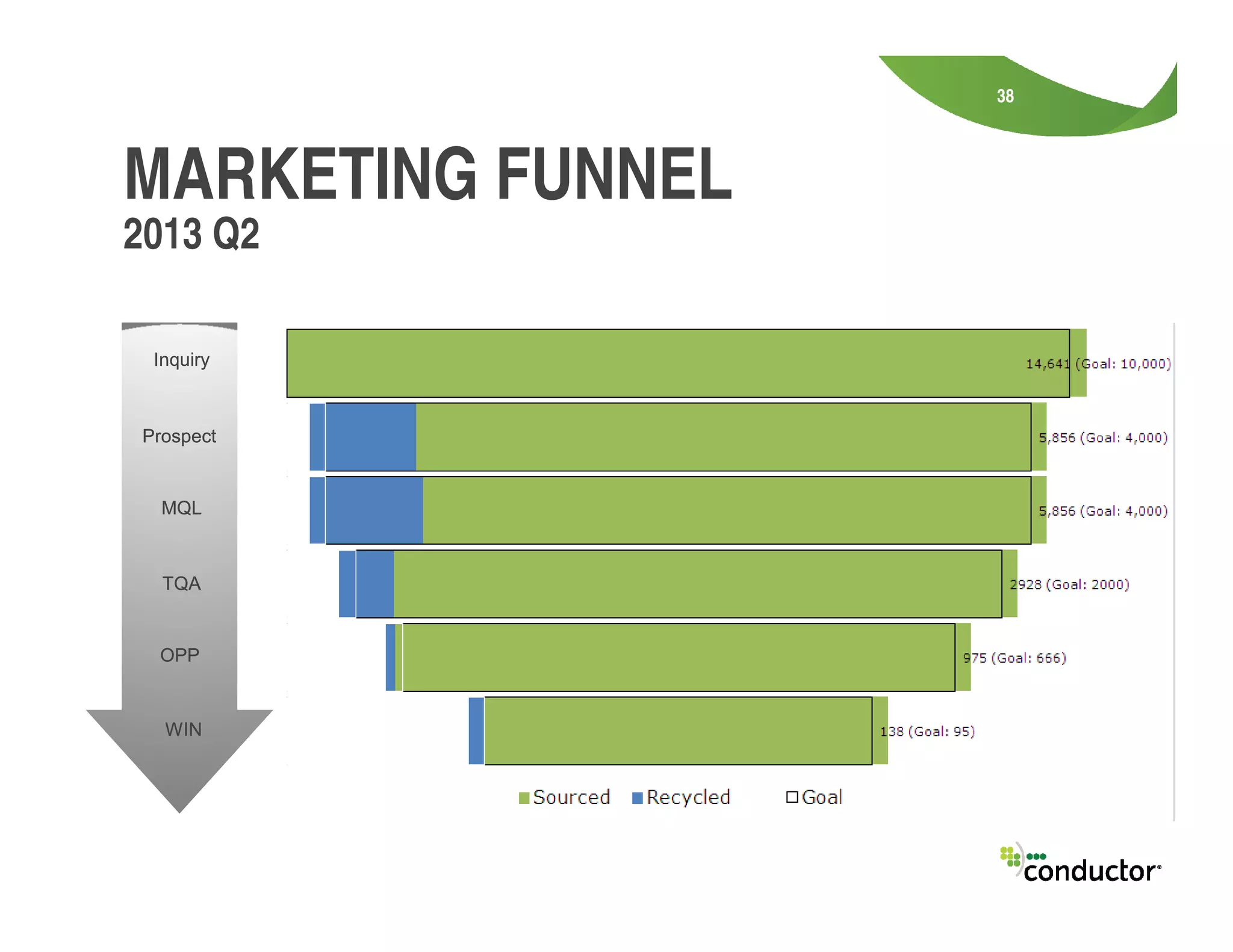 38

MARKETING FUNNEL
2013 Q2

Inquiry
Prospect
MQL
TQA
OPP
WIN

14,641 (Goal: 10,000)
5,856 (Goal: 4,000)
5,856 (Goal: 4,000)
2928 (Goal: 2000)
975 (Goal: 666)
138 (Goal: 95)

Sourced Recycled Goal

conductor